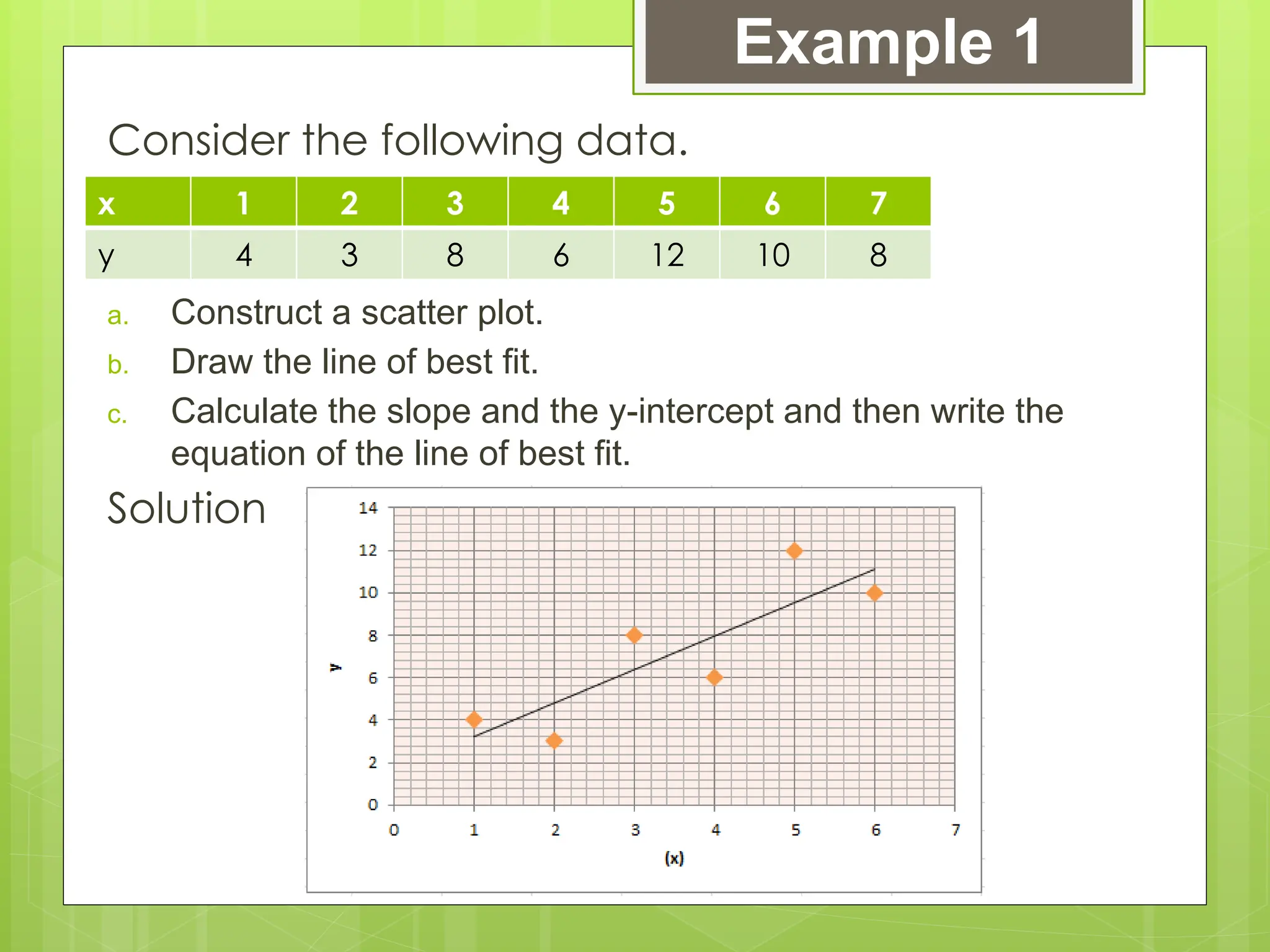 Example 1

Consider the following data.

| x | 1 | 2 | 3 | 4 | 5 | 6 | 7 |
|---|---|---|---|---|---|---|---|
| y | 4 | 3 | 8 | 6 | 12 | 10 | 8 |

a. Construct a scatter plot.
b. Draw the line of best fit.
c. Calculate the slope and the y-intercept and then write the equation of the line of best fit.

Solution

14
12
10
8
6
4
2
0
y
0 1 2 3 4 5 6 7
(x)